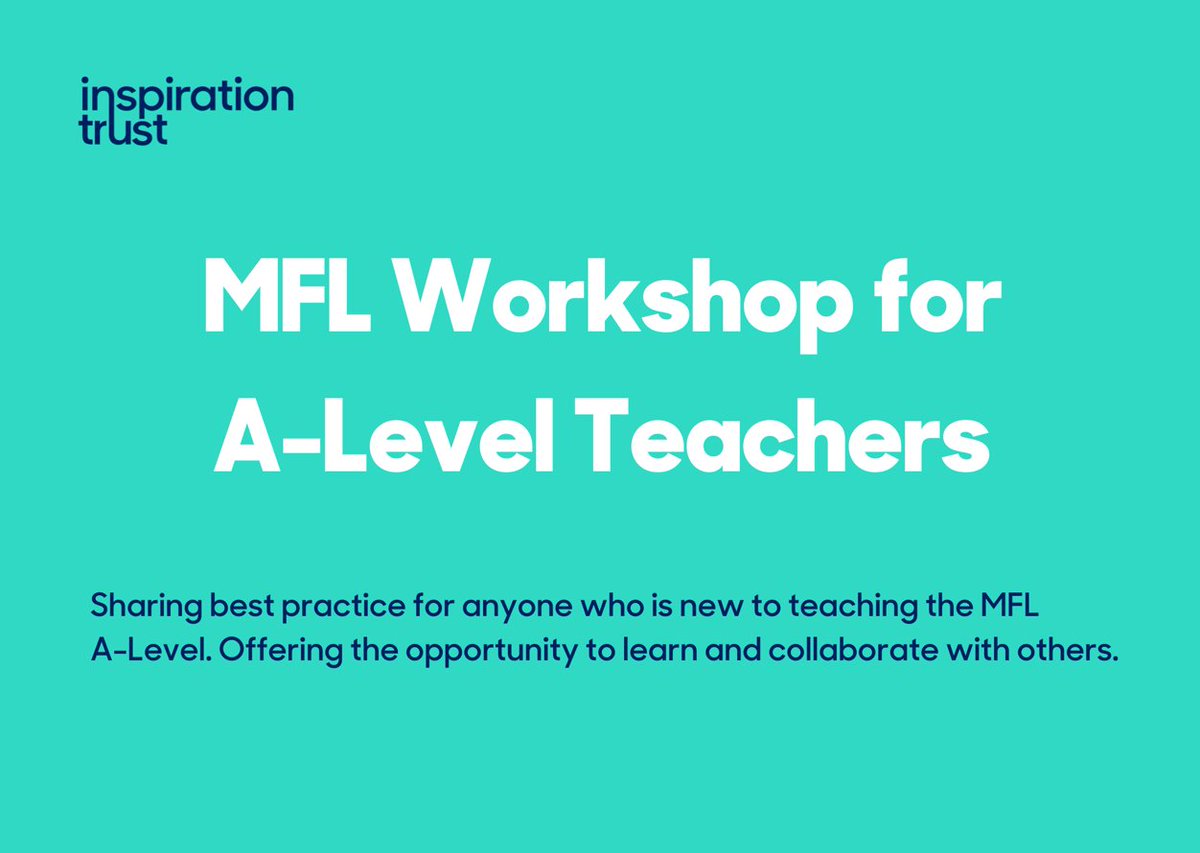 inspiration
trust

MFL Workshop for A-Level Teachers

Sharing best practice for anyone who is new to teaching the MFL A-Level. Offering the opportunity to learn and collaborate with others.